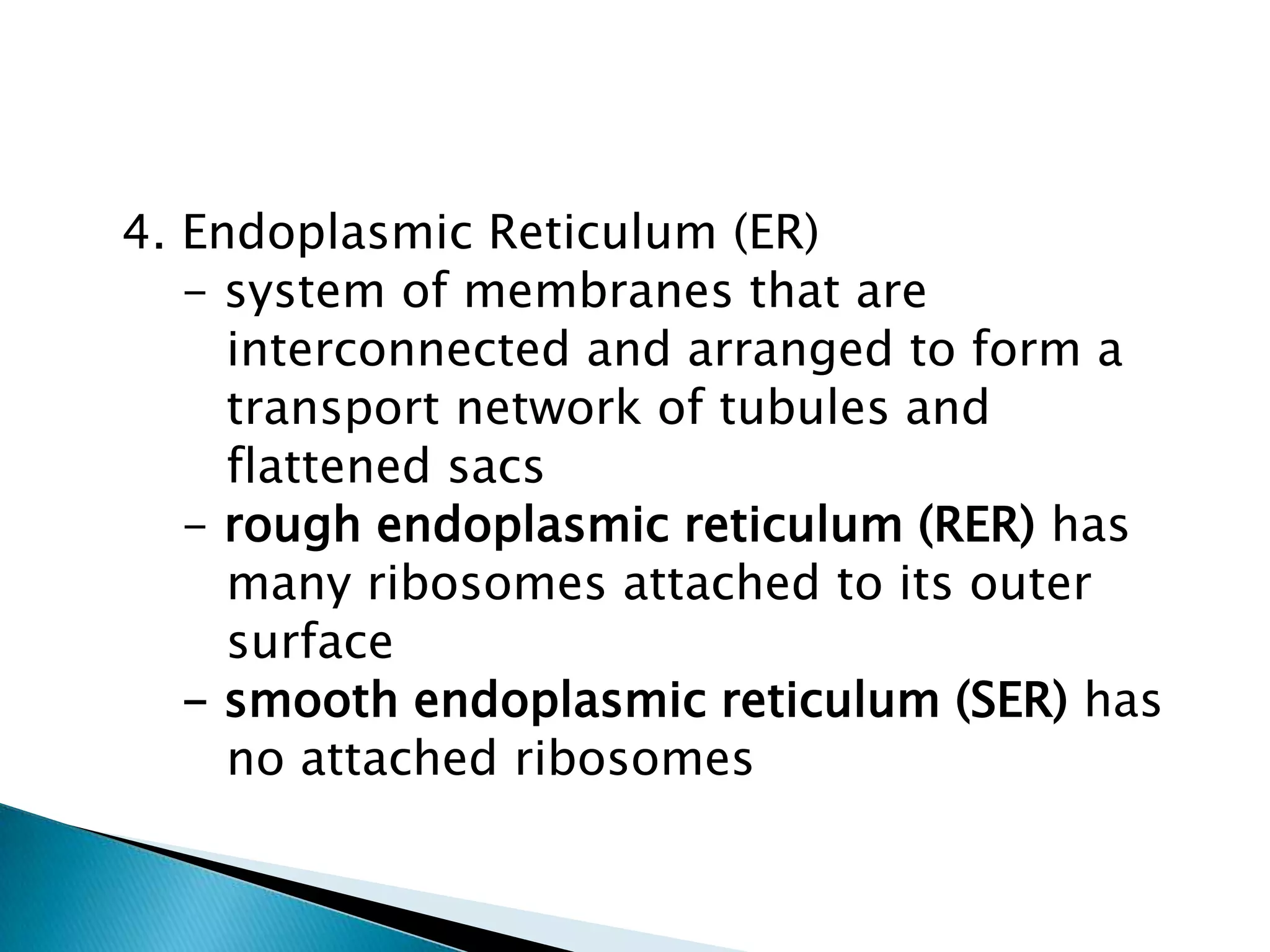 4. Endoplasmic Reticulum (ER)

– system of membranes that are interconnected and arranged to form a transport network of tubules and flattened sacs

– rough endoplasmic reticulum (RER) has many ribosomes attached to its outer surface

– smooth endoplasmic reticulum (SER) has no attached ribosomes